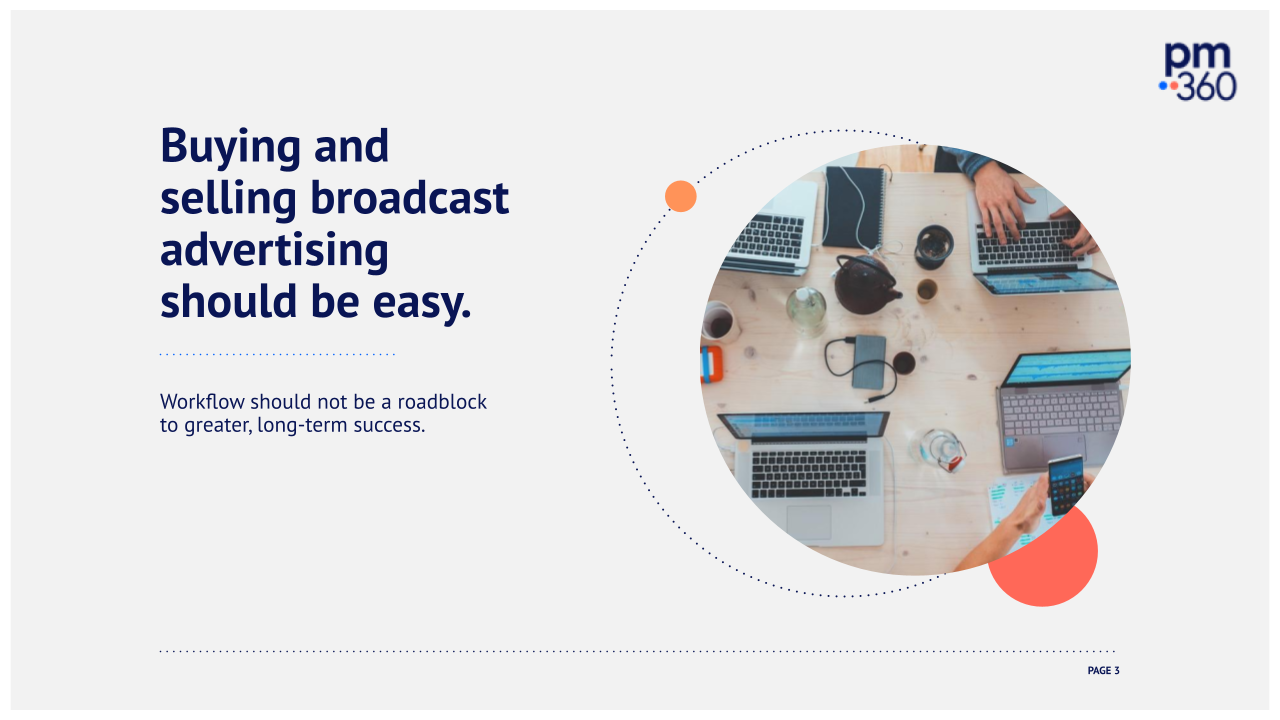 pm 360

Buying and selling broadcast advertising should be easy.

Workflow should not be a roadblock to greater, long-term success.

PAGE 3